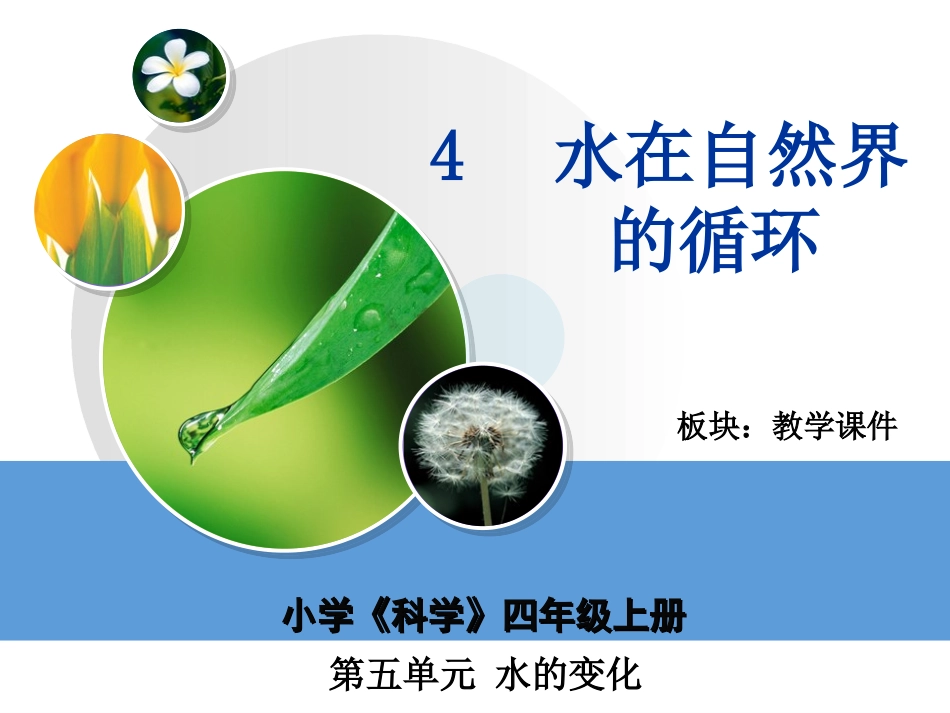 4　水在自然界的循环

板块：教学课件

小学《科学》四年级上册

第五单元 水的变化